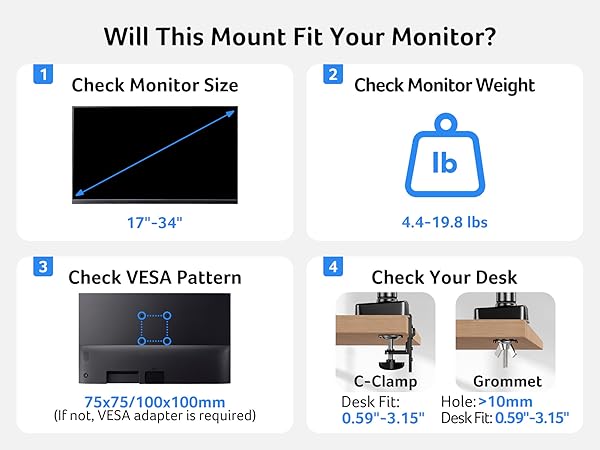 Will This Mount Fit Your Monitor?

1 Check Monitor Size

17"-34"

2 Check Monitor Weight

lb

4.4-19.8 lbs

3 Check VESA Pattern

75x75/100x100mm
(If not, VESA adapter is required)

4 Check Your Desk

C-Clamp
Desk Fit:
0.59"-3.15"

Grommet
Hole: >10mm
Desk Fit: 0.59"-3.15"